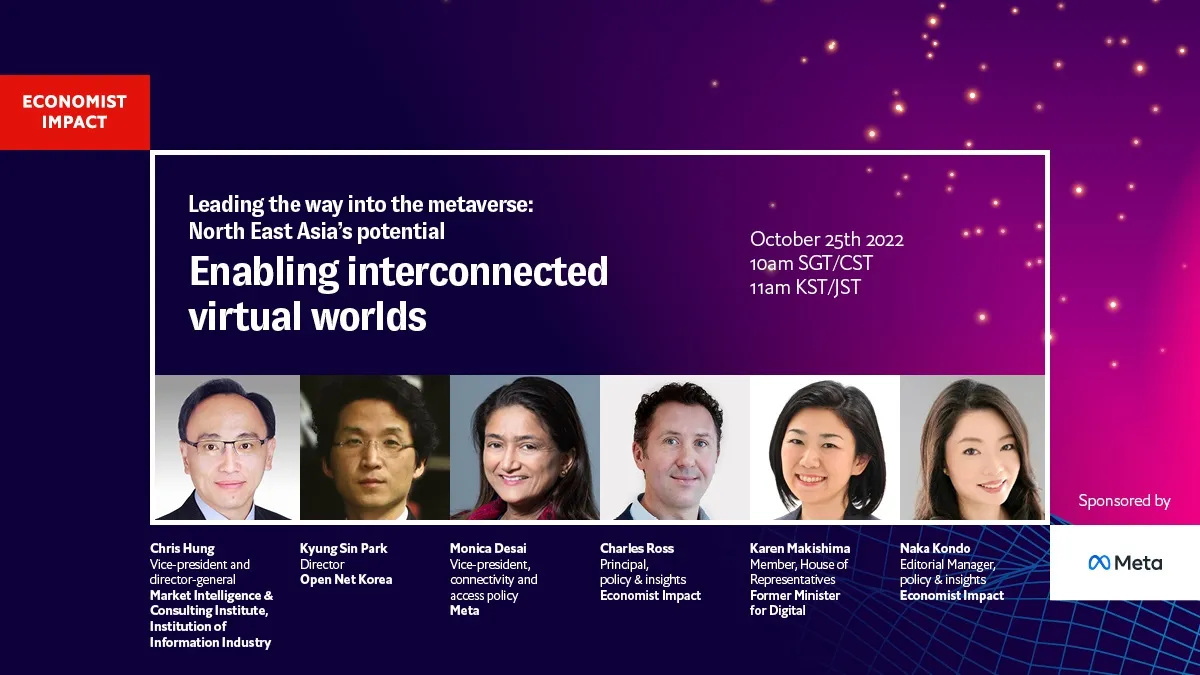 ECONOMIST IMPACT

Leading the way into the metaverse: North East Asia's potential

Enabling interconnected virtual worlds

October 25th 2022
10am SGT/CST
11am KST/JST

Chris Hung
Vice-president and director-general
Market Intelligence & Consulting Institute, Institution of Information Industry

Kyung Sin Park
Director
Open Net Korea

Monica Desai
Vice-president, connectivity and access policy
Meta

Charles Ross
Principal, policy & insights
Economist Impact

Karen Makishima
Member, House of Representatives
Former Minister for Digital

Naka Kondo
Editorial Manager, policy & insights
Economist Impact

Sponsored by

Meta